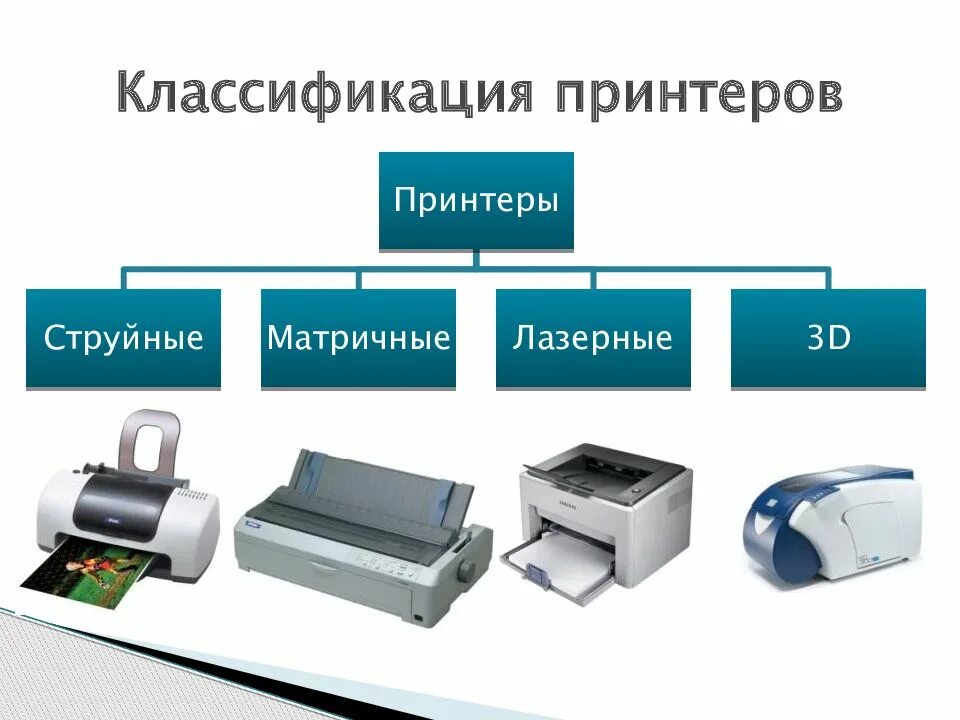 Классификация принтеров

Принтеры

Струйные

Матричные

Лазерные

3D